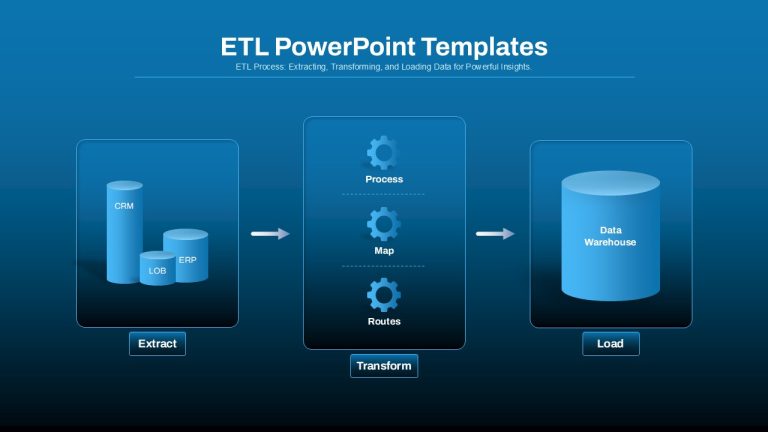 ETL PowerPoint Templates
ETL Process: Extracting, Transforming, and Loading Data for Powerful Insights.

CRM
LOB
ERP
Extract

Process
Map
Routes
Transform

Data Warehouse
Load